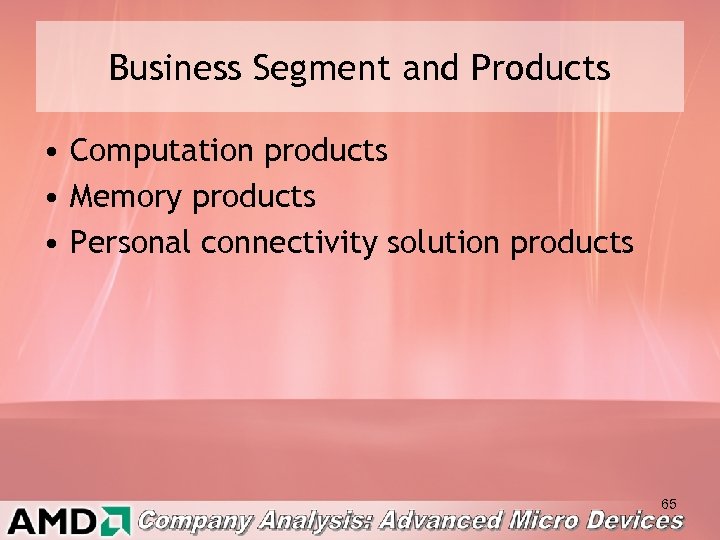 Business Segment and Products

• Computation products
• Memory products
• Personal connectivity solution products

65

AMD Company Analysis: Advanced Micro Devices